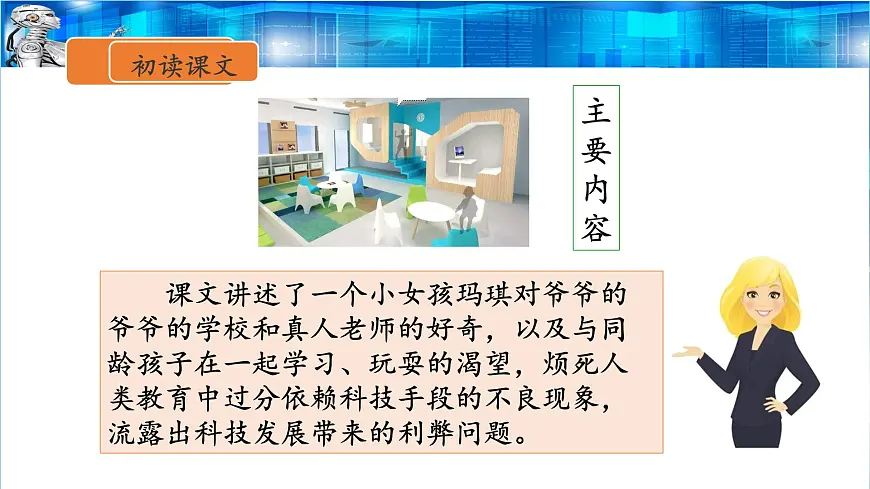 初读课文

主要内容

课文讲述了一个小女孩玛琪对爷爷的爷爷的学校和真人老师的好奇，以及与同龄孩子在一起学习、玩耍的渴望，烦死人类教育中过分依赖科技手段的不良现象，流露出科技发展带来的利弊问题。